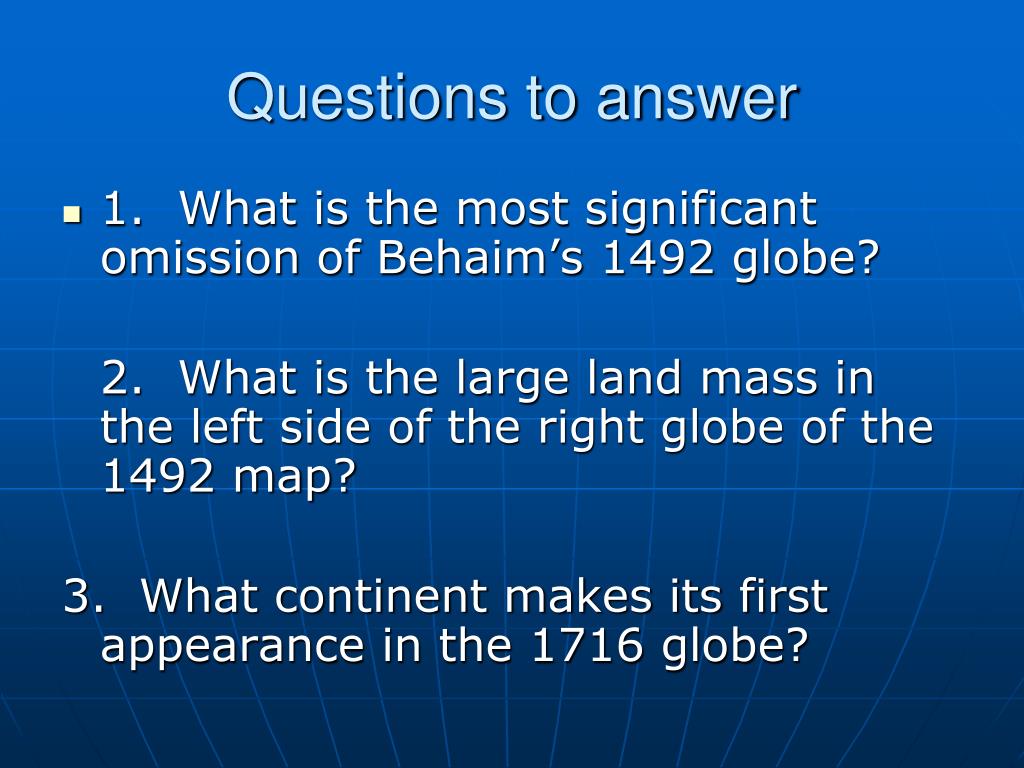 Questions to answer

1. What is the most significant omission of Behaim’s 1492 globe?

2. What is the large land mass in the left side of the right globe of the 1492 map?

3. What continent makes its first appearance in the 1716 globe?